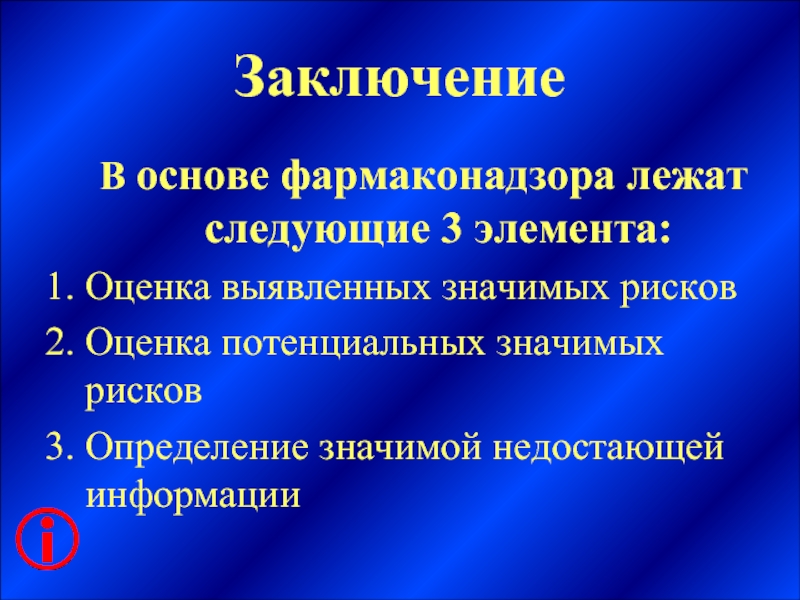 Заключение

В основе фармаконадзора лежат следующие 3 элемента:

1. Оценка выявленных значимых рисков
2. Оценка потенциальных значимых рисков
3. Определение значимой недостающей информации

i